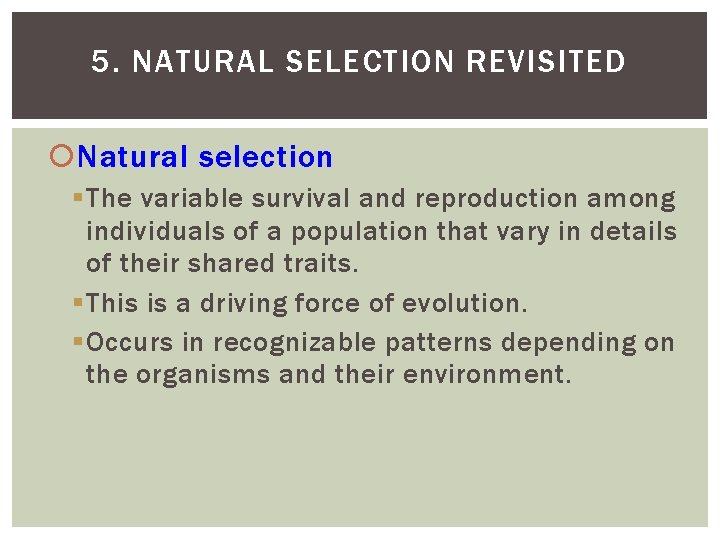 5. NATURAL SELECTION REVISITED

Natural selection

The variable survival and reproduction among individuals of a population that vary in details of their shared traits.

This is a driving force of evolution.

Occurs in recognizable patterns depending on the organisms and their environment.